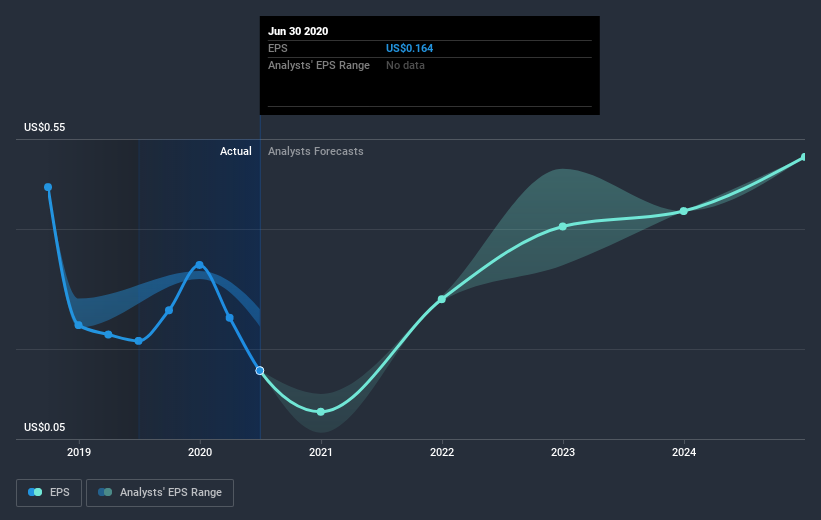 Jun 30 2020
EPS US$0.164
Analysts' EPS Range No data

US$0.55
Actual Analysts Forecasts

US$0.05
2019 2020 2021 2022 2023 2024

EPS Analysts' EPS Range